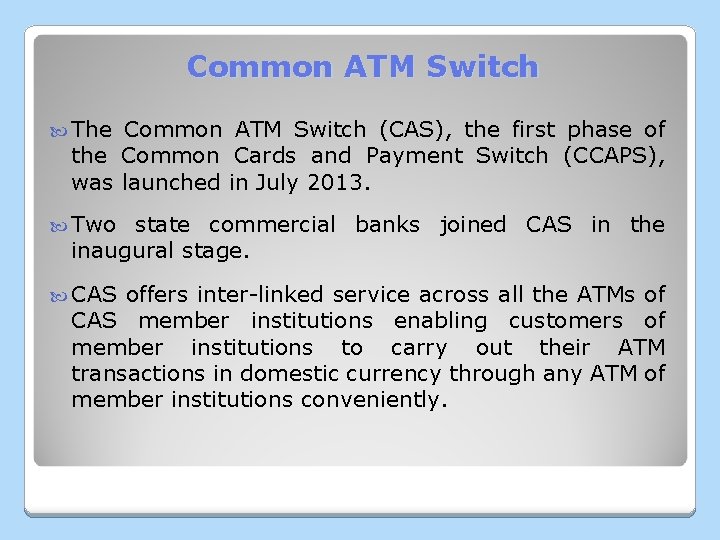 Common ATM Switch

The Common ATM Switch (CAS), the first phase of the Common Cards and Payment Switch (CCAPS), was launched in July 2013.

Two state commercial banks joined CAS in the inaugural stage.

CAS offers inter-linked service across all the ATMs of CAS member institutions enabling customers of member institutions to carry out their ATM transactions in domestic currency through any ATM of member institutions conveniently.